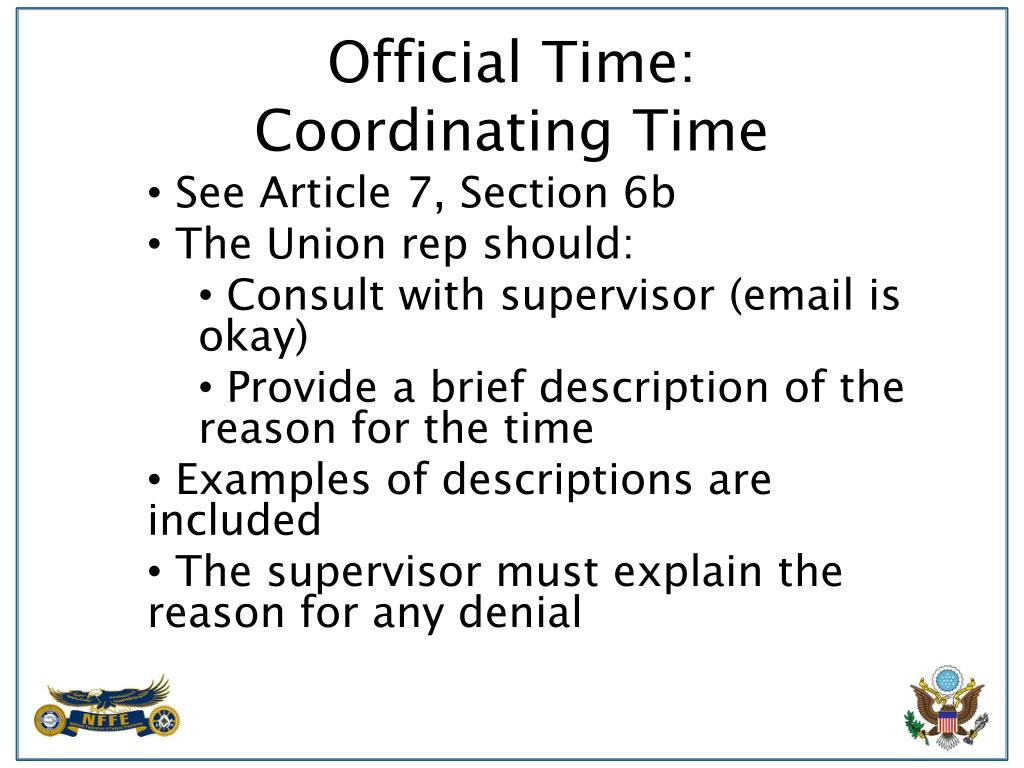 Official Time:
Coordinating Time

• See Article 7, Section 6b
• The Union rep should:
• Consult with supervisor (email is okay)
• Provide a brief description of the reason for the time
• Examples of descriptions are included
• The supervisor must explain the reason for any denial

NFFE